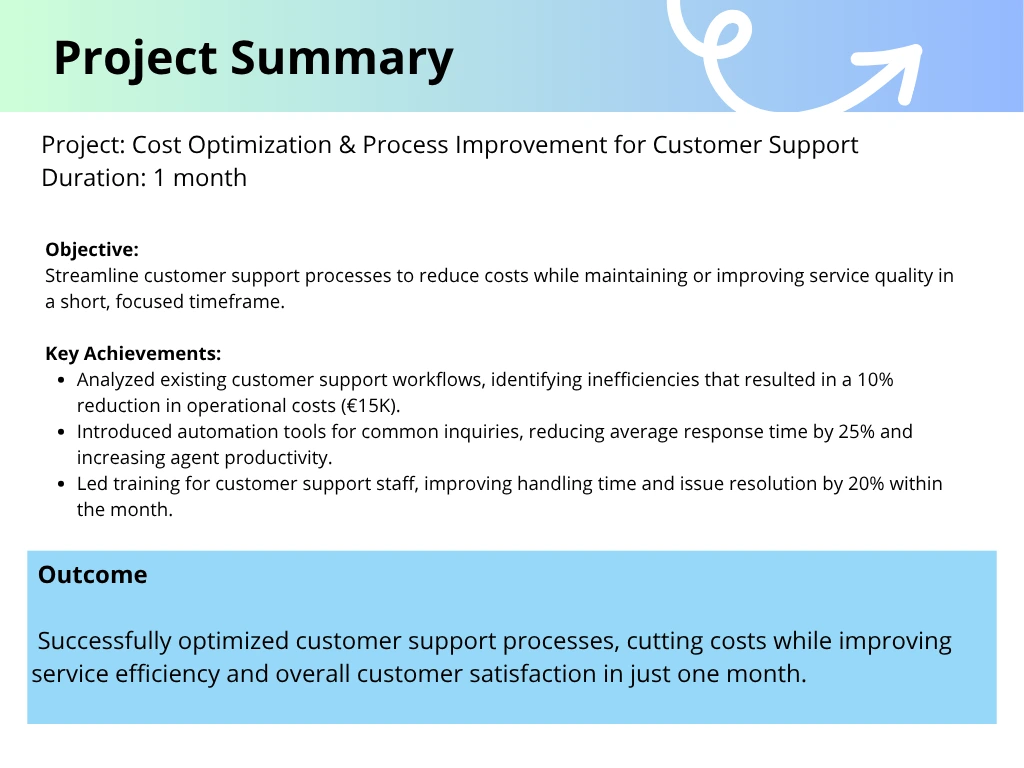 Project Summary

Project: Cost Optimization & Process Improvement for Customer Support
Duration: 1 month

Objective:
Streamline customer support processes to reduce costs while maintaining or improving service quality in a short, focused timeframe.

Key Achievements:
- Analyzed existing customer support workflows, identifying inefficiencies that resulted in a 10% reduction in operational costs (€15K).
- Introduced automation tools for common inquiries, reducing average response time by 25% and increasing agent productivity.
- Led training for customer support staff, improving handling time and issue resolution by 20% within the month.

Outcome

Successfully optimized customer support processes, cutting costs while improving service efficiency and overall customer satisfaction in just one month.